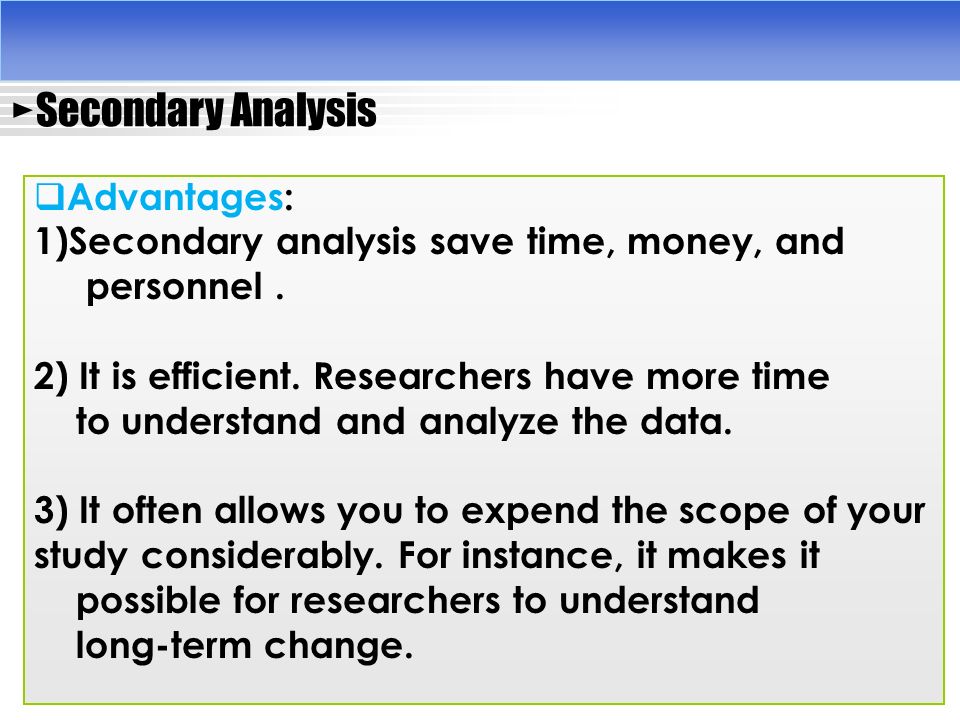 ►Secondary Analysis

❑Advantages:
1)Secondary analysis save time, money, and personnel .

2) It is efficient. Researchers have more time to understand and analyze the data.

3) It often allows you to expend the scope of your study considerably. For instance, it makes it possible for researchers to understand long-term change.